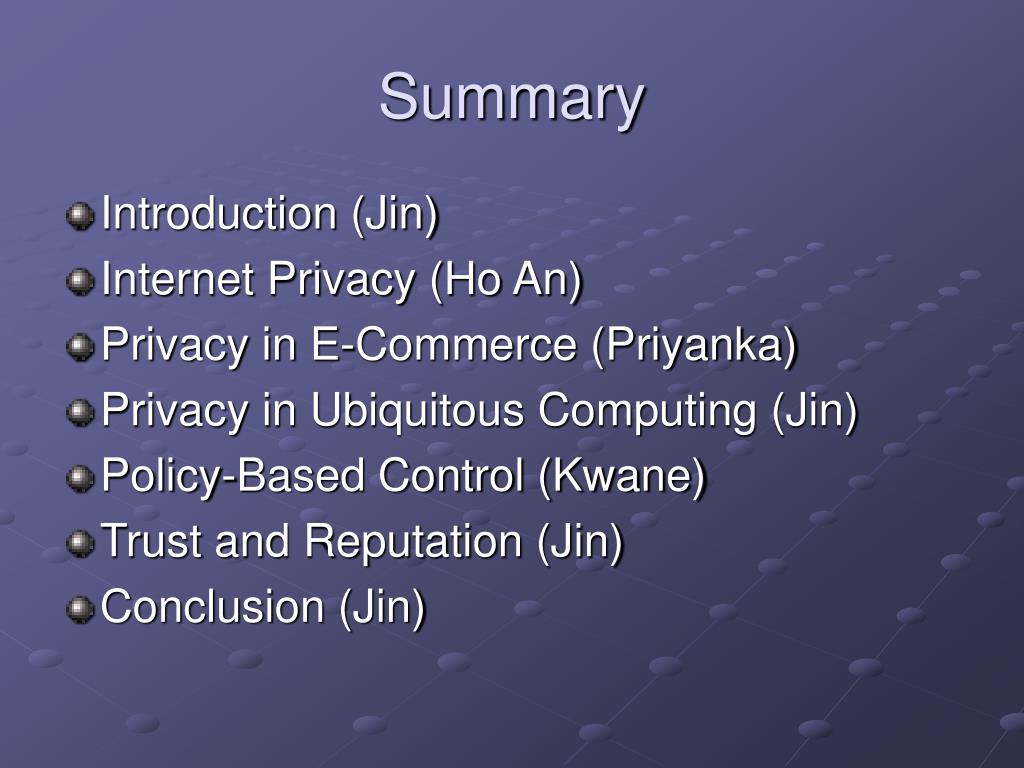 Summary

Introduction (Jin)
Internet Privacy (Ho An)
Privacy in E-Commerce (Priyanka)
Privacy in Ubiquitous Computing (Jin)
Policy-Based Control (Kwane)
Trust and Reputation (Jin)
Conclusion (Jin)